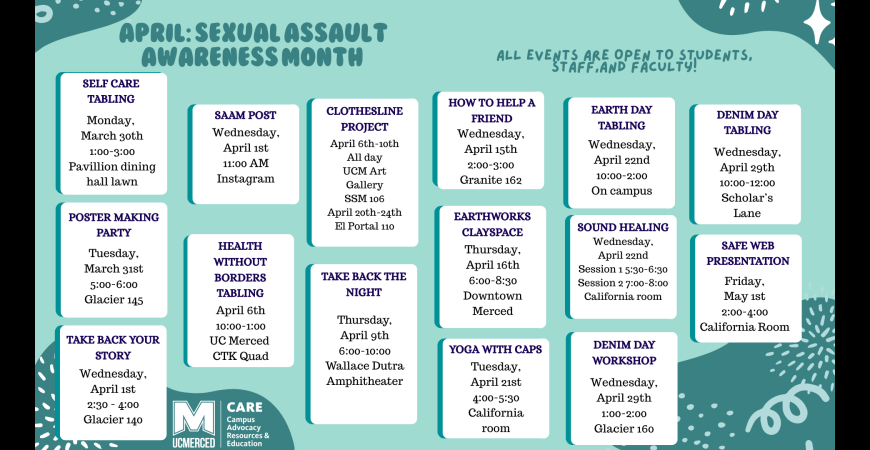 APRIL: SEXUAL ASSAULT AWARENESS MONTH

ALL EVENTS ARE OPEN TO STUDENTS, STAFF, AND FACULTY!

SELF CARE TABLING
Monday, March 30th
1:00-3:00
Pavillion dining hall lawn

POSTER MAKING PARTY
Tuesday, March 31st
5:00-6:00
Glacier 145

TAKE BACK YOUR STORY
Wednesday, April 1st
2:30 - 4:00
Glacier 140

SAAM POST
Wednesday, April 1st
11:00 AM
Instagram

HEALTH WITHOUT BORDERS TABLING
April 6th
10:00-1:00
UC Merced CTK Quad

CLOTHESLINE PROJECT
April 6th-10th
All day
UCM Art Gallery
SSM 106
April 20th-24th
El Portal 110

TAKE BACK THE NIGHT
Thursday, April 9th
6:00-10:00
Wallace Dutra Amphitheater

HOW TO HELP A FRIEND
Wednesday, April 15th
2:00-3:00
Granite 162

EARTHWORKS CLAYSPACE
Thursday, April 16th
6:00-8:30
Downtown Merced

YOGA WITH CAPS
Tuesday, April 21st
4:00-5:30
California room

EARTH DAY TABLING
Wednesday, April 22nd
10:00-2:00
On campus

SOUND HEALING
Wednesday, April 22nd
Session 1 5:30-6:30
Session 2 7:00-8:00
California room

DENIM DAY WORKSHOP
Wednesday, April 29th
1:00-2:00
Glacier 160

DENIM DAY TABLING
Wednesday, April 29th
10:00-12:00
Scholar's Lane

SAFE WEB PRESENTATION
Friday, May 1st
2:00-4:00
California Room

M UCMERCED
CARE
Campus Advocacy Resources & Education